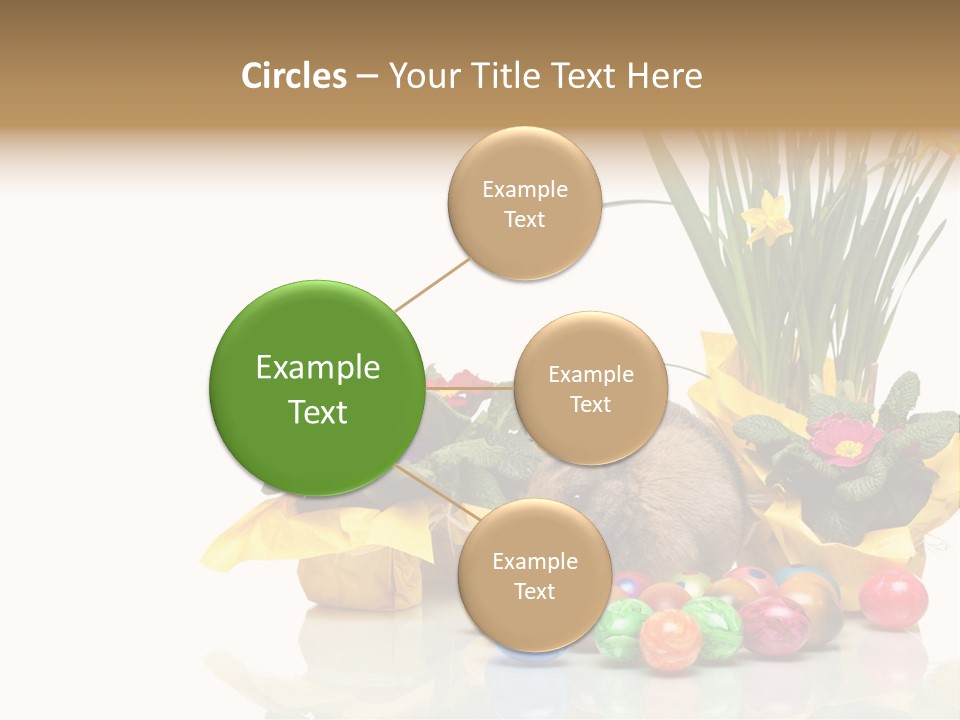 Circles – Your Title Text Here

Example Text

Example Text

Example Text

Example Text